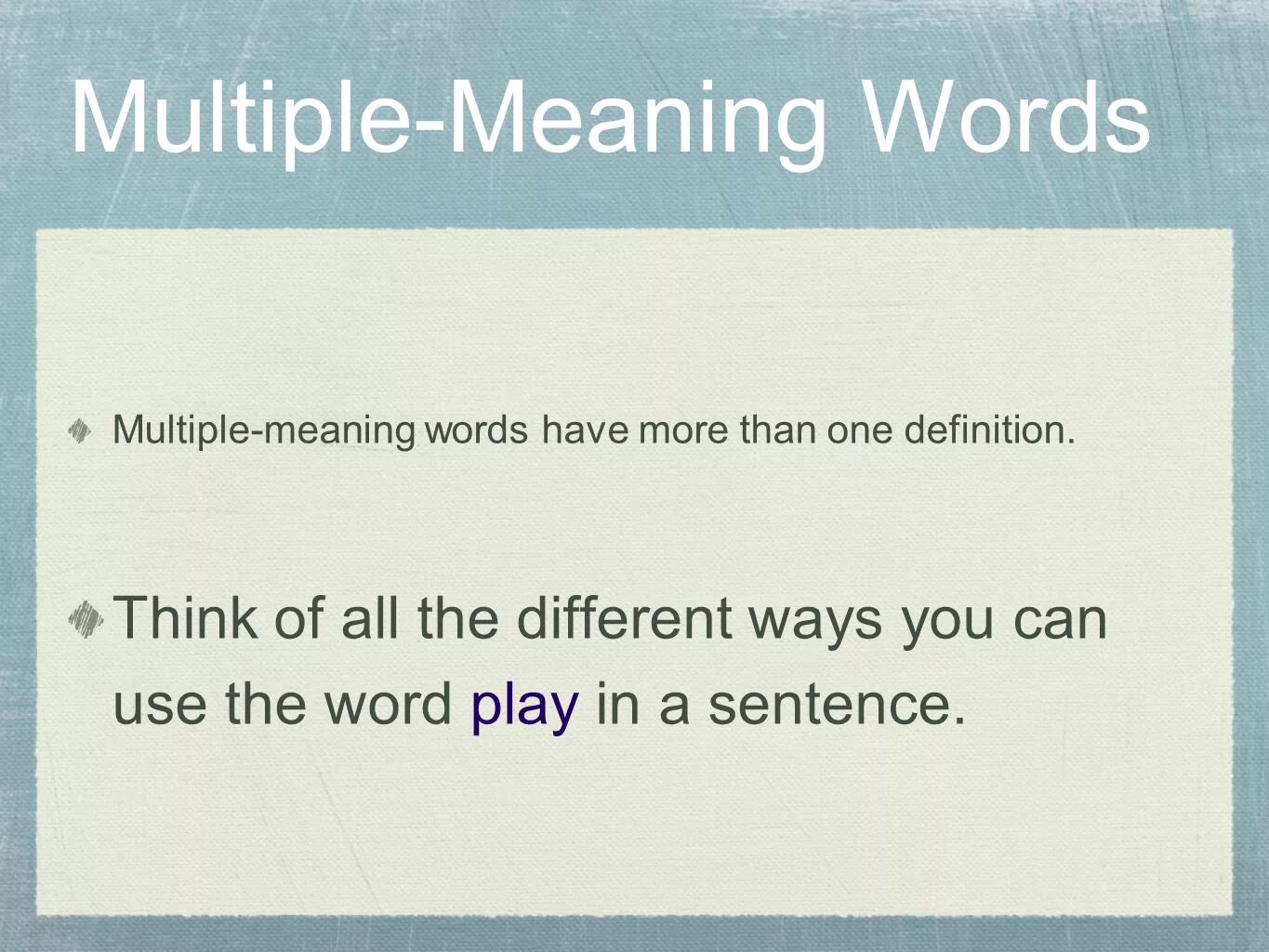 Multiple-Meaning Words

Multiple-meaning words have more than one definition.

Think of all the different ways you can use the word play in a sentence.